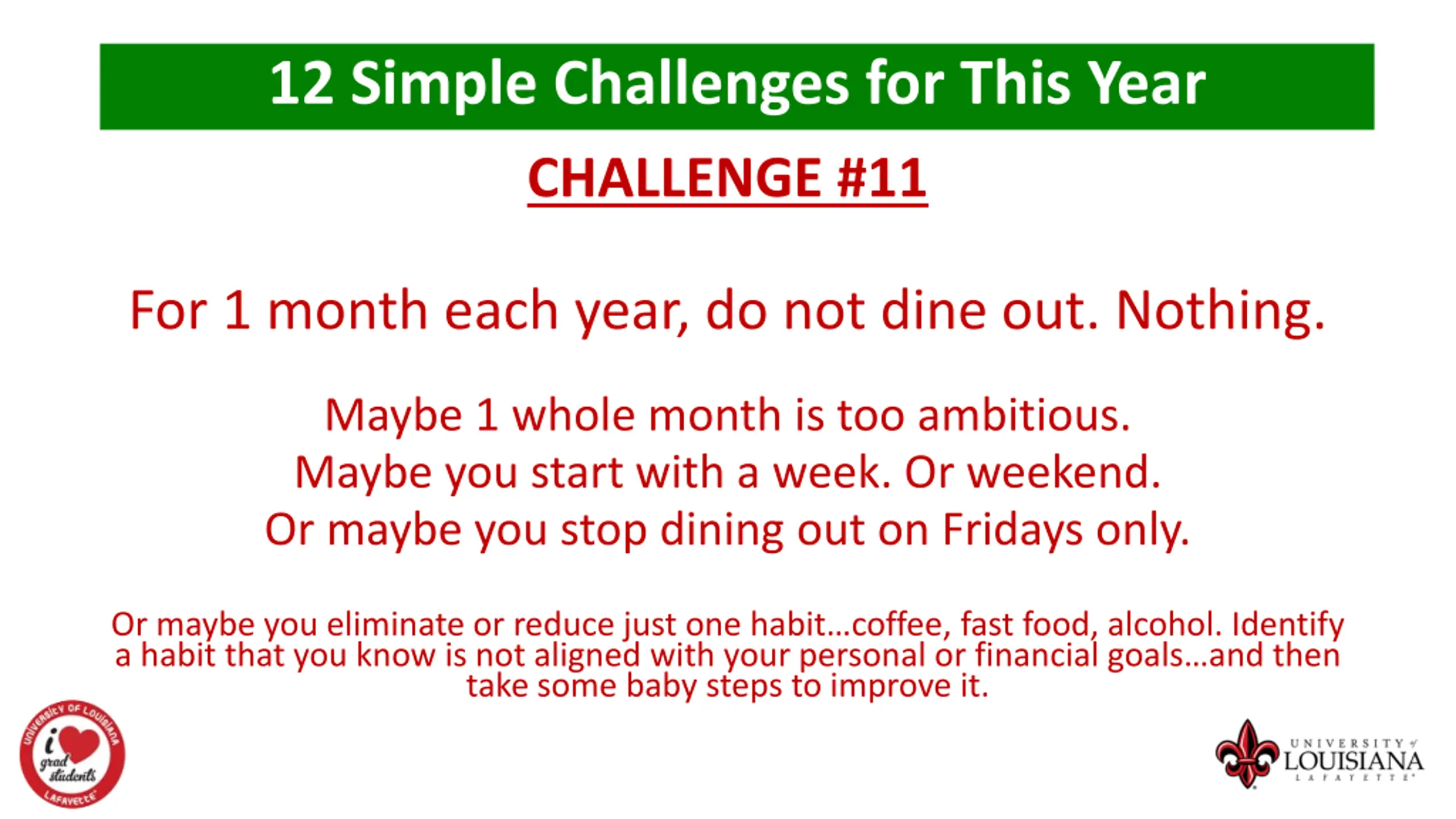 12 Simple Challenges for This Year

CHALLENGE #11

For 1 month each year, do not dine out. Nothing.

Maybe 1 whole month is too ambitious.
Maybe you start with a week. Or weekend.
Or maybe you stop dining out on Fridays only.

Or maybe you eliminate or reduce just one habit…coffee, fast food, alcohol. Identify a habit that you know is not aligned with your personal or financial goals…and then take some baby steps to improve it.

UNIVERSITY OF LOUISIANA
i grad students
LAFAYETTE

UNIVERSITY of LOUISIANA LAFAYETTE